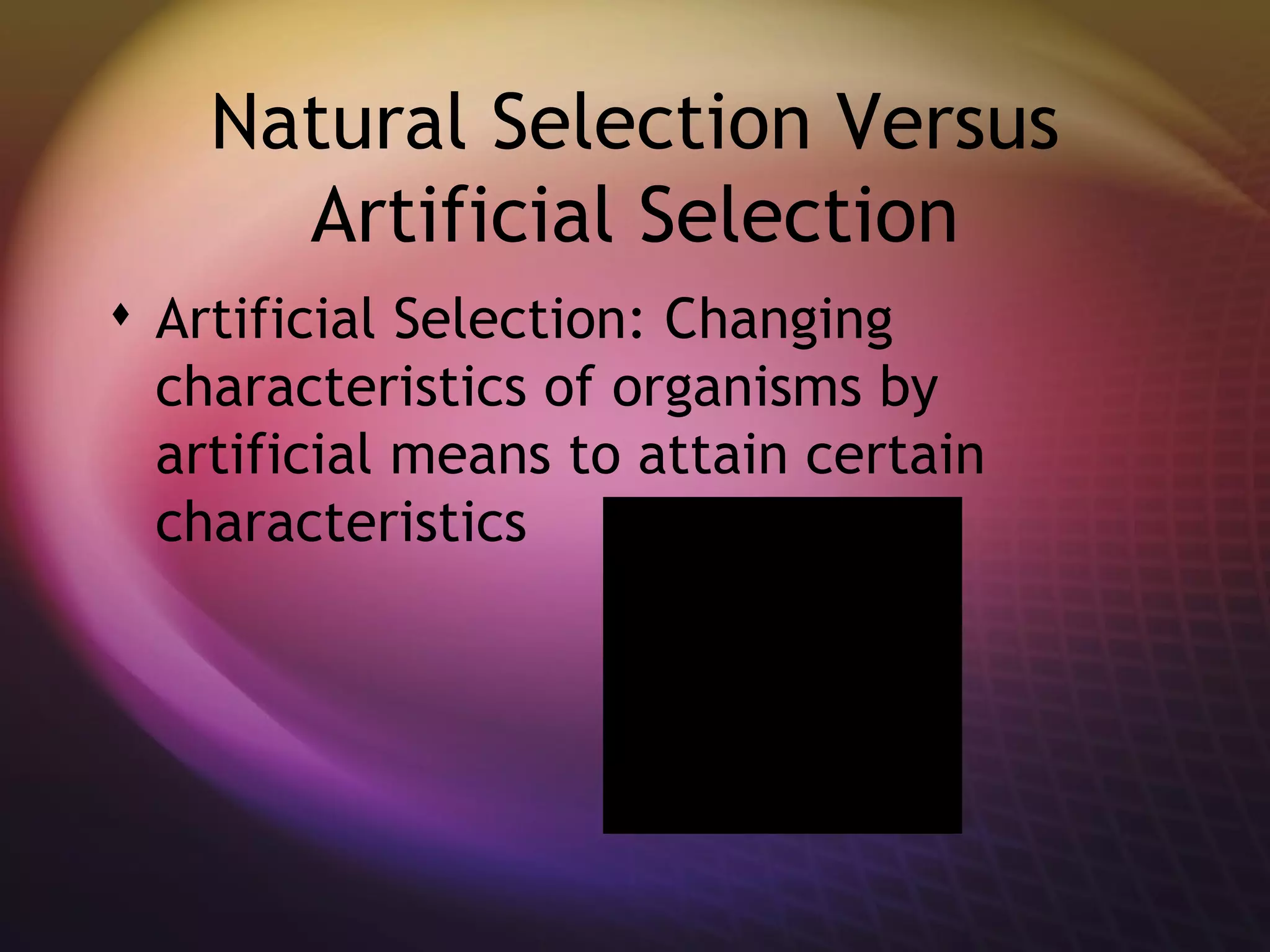 Natural Selection Versus Artificial Selection

♦ Artificial Selection: Changing characteristics of organisms by artificial means to attain certain characteristics